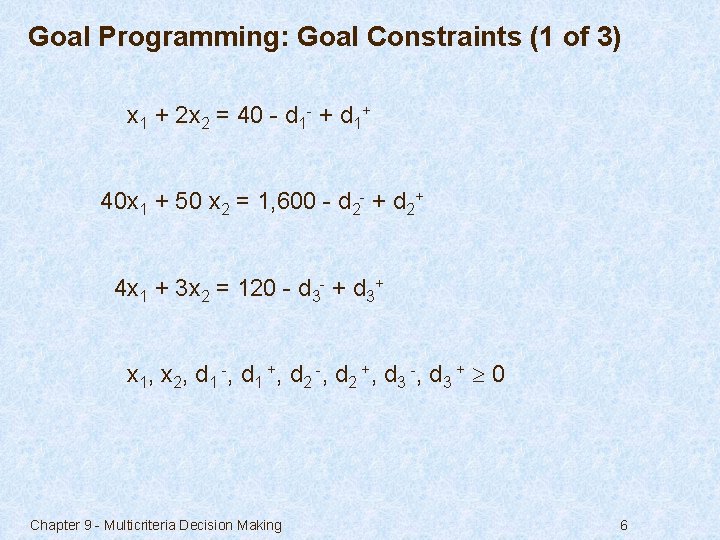 Goal Programming: Goal Constraints (1 of 3)

$x_1 + 2x_2 = 40 - d_1^- + d_1^+$

$40x_1 + 50 x_2 = 1,600 - d_2^- + d_2^+$

$4x_1 + 3x_2 = 120 - d_3^- + d_3^+$

$x_1, x_2, d_1^-, d_1^+, d_2^-, d_2^+, d_3^-, d_3^+ \geq 0$

Chapter 9 - Multicriteria Decision Making

6